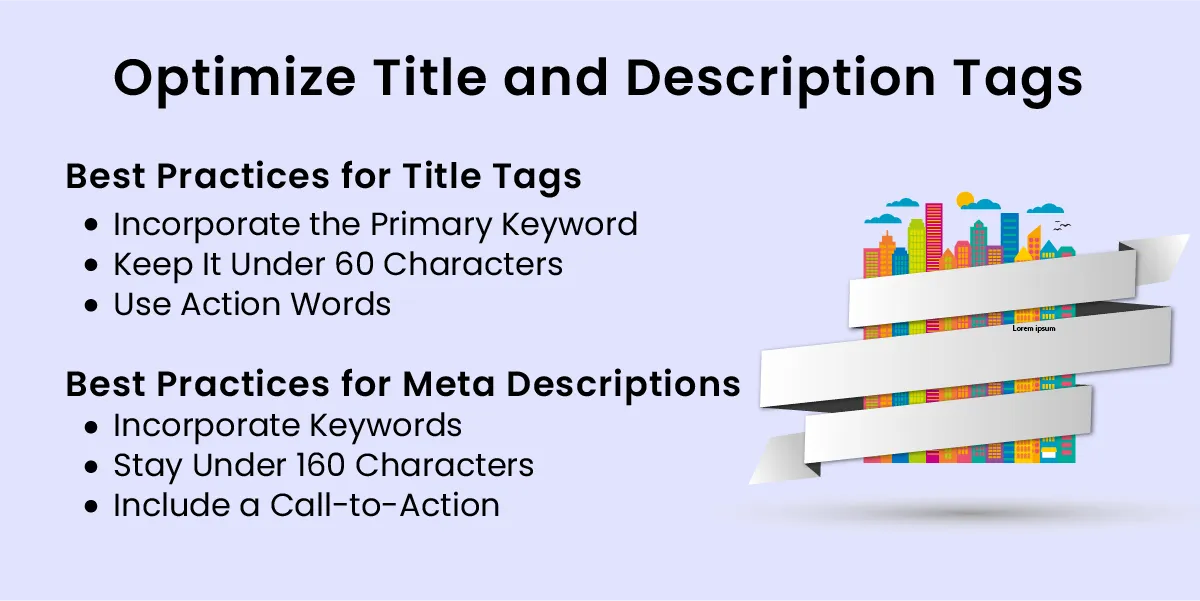 Optimize Title and Description Tags

Best Practices for Title Tags

- Incorporate the Primary Keyword
- Keep It Under 60 Characters
- Use Action Words

Best Practices for Meta Descriptions

- Incorporate Keywords
- Stay Under 160 Characters
- Include a Call-to-Action

Lorem ipsum